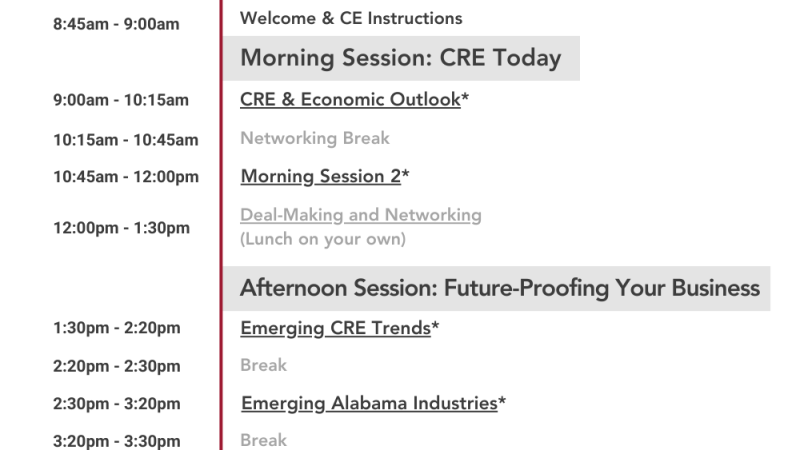 8:45am - 9:00am
Welcome & CE Instructions

Morning Session: CRE Today

9:00am - 10:15am
CRE & Economic Outlook*

10:15am - 10:45am
Networking Break

10:45am - 12:00pm
Morning Session 2*

12:00pm - 1:30pm
Deal-Making and Networking
(Lunch on your own)

Afternoon Session: Future-Proofing Your Business

1:30pm - 2:20pm
Emerging CRE Trends*

2:20pm - 2:30pm
Break

2:30pm - 3:20pm
Emerging Alabama Industries*

3:20pm - 3:30pm
Break